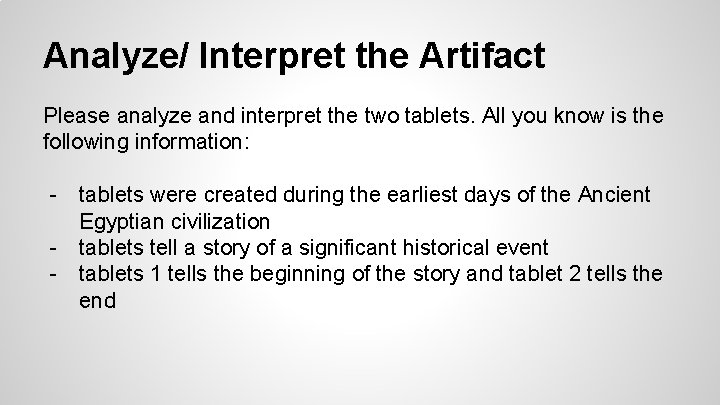 Analyze/ Interpret the Artifact

Please analyze and interpret the two tablets. All you know is the following information:

- tablets were created during the earliest days of the Ancient Egyptian civilization
- tablets tell a story of a significant historical event
- tablets 1 tells the beginning of the story and tablet 2 tells the end